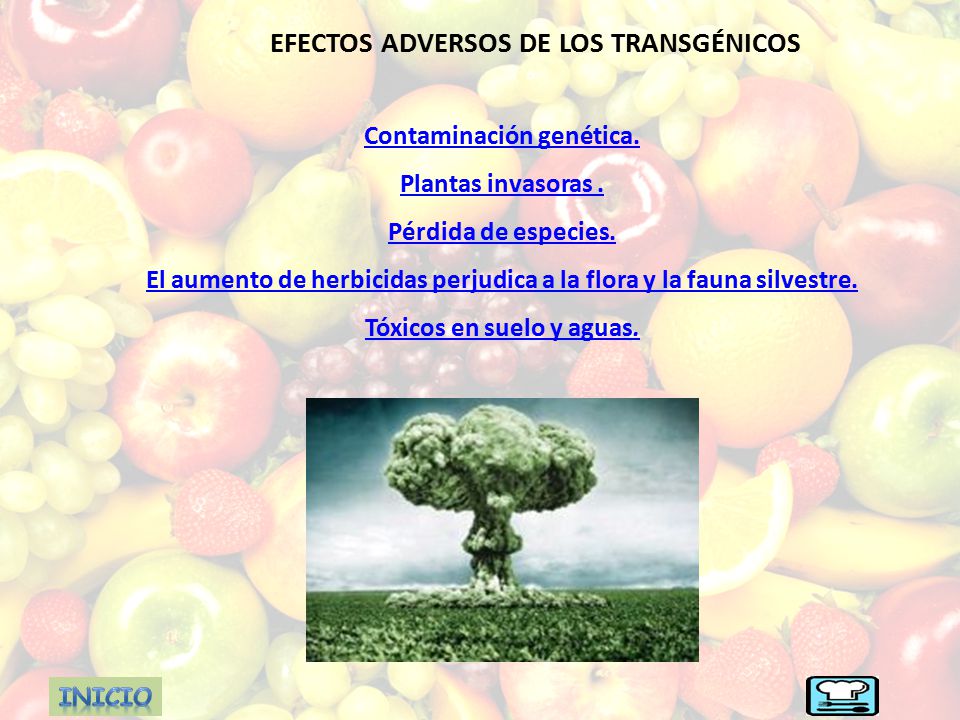 EFECTOS ADVERSOS DE LOS TRANSGÉNICOS

Contaminación genética.

Plantas invasoras .

Pérdida de especies.

El aumento de herbicidas perjudica a la flora y la fauna silvestre.

Tóxicos en suelo y aguas.

INICIO